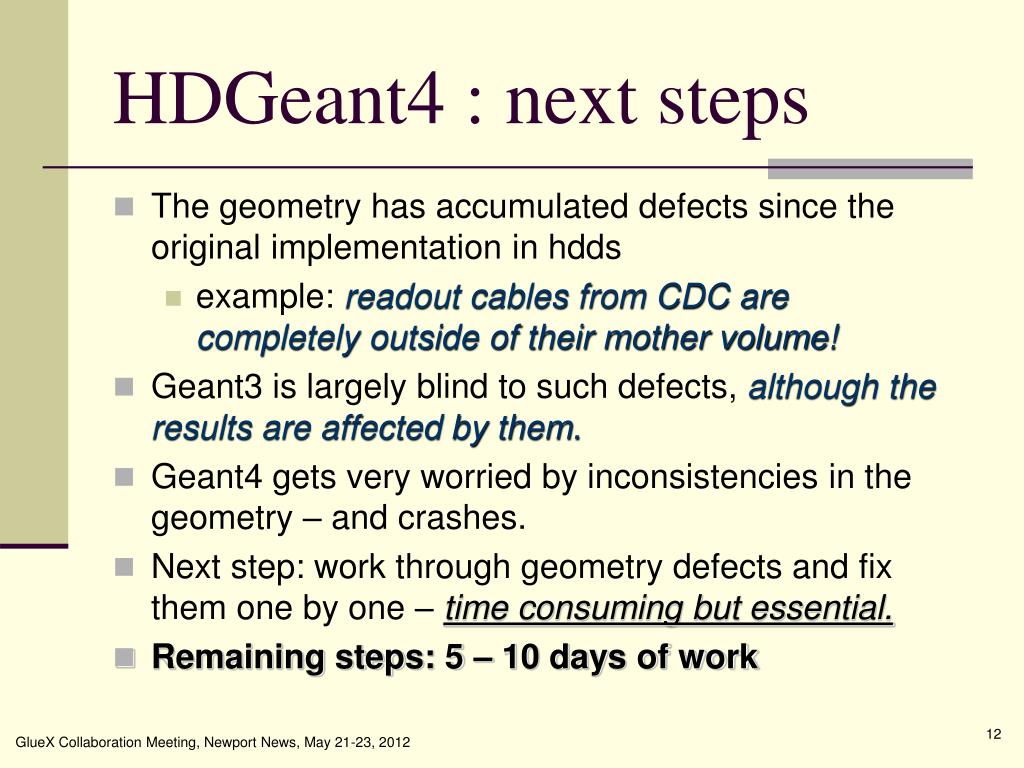 HDGeant4 : next steps

The geometry has accumulated defects since the original implementation in hdds

example: readout cables from CDC are completely outside of their mother volume!

Geant3 is largely blind to such defects, although the results are affected by them.

Geant4 gets very worried by inconsistencies in the geometry – and crashes.

Next step: work through geometry defects and fix them one by one – time consuming but essential.

Remaining steps: 5 – 10 days of work

GlueX Collaboration Meeting, Newport News, May 21-23, 2012

12